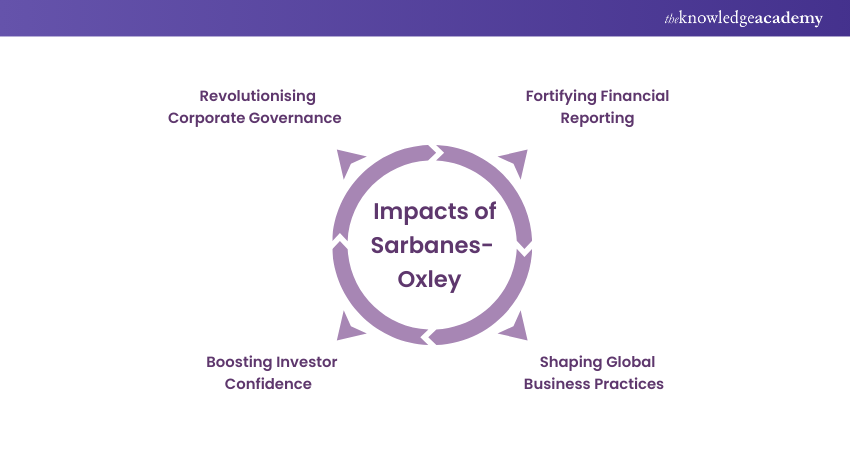 theknowledgeacademy

Revolutionising Corporate Governance

Fortifying Financial Reporting

Impacts of Sarbanes-Oxley

Boosting Investor Confidence

Shaping Global Business Practices